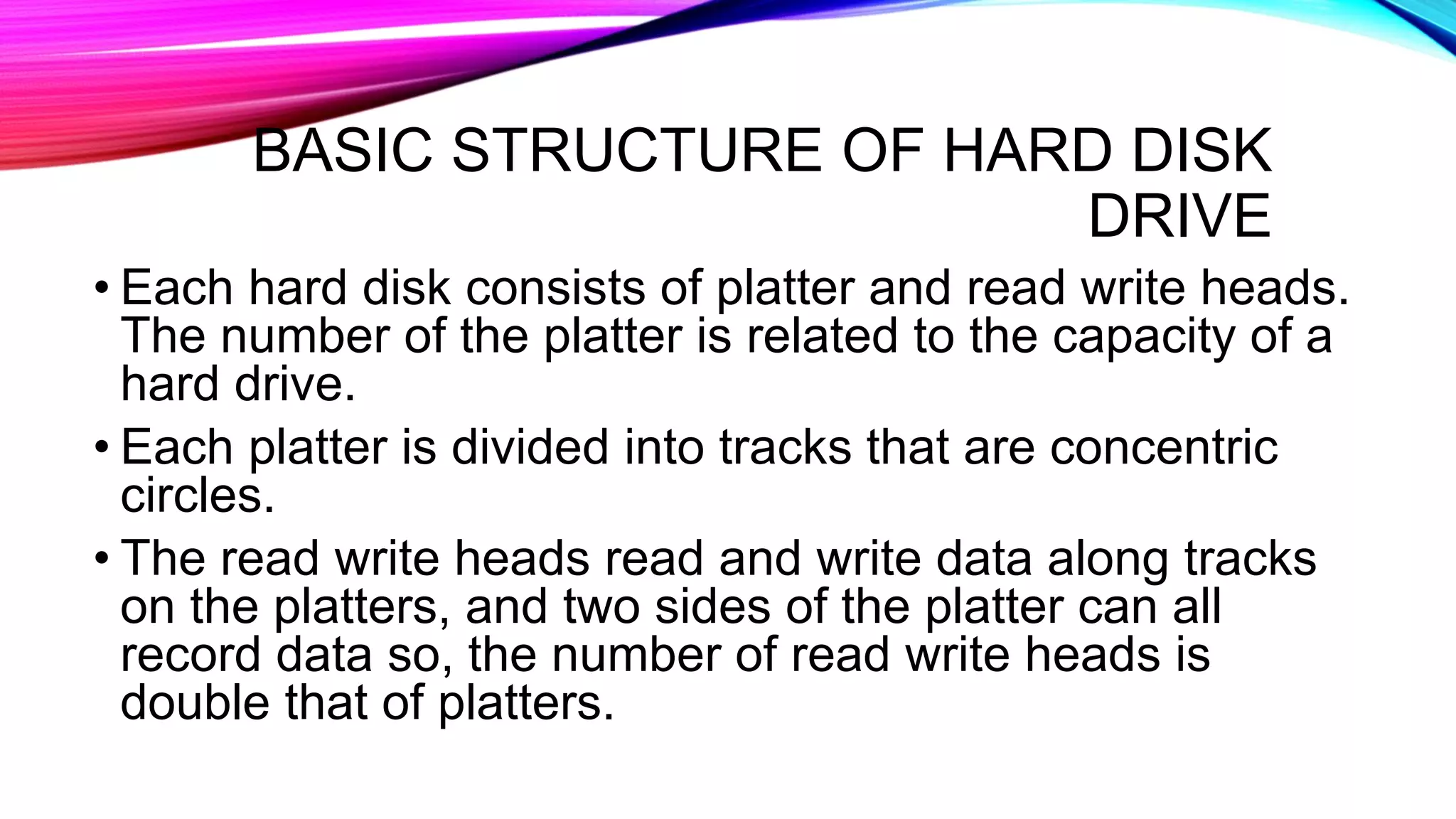 BASIC STRUCTURE OF HARD DISK DRIVE

• Each hard disk consists of platter and read write heads. The number of the platter is related to the capacity of a hard drive.

• Each platter is divided into tracks that are concentric circles.

• The read write heads read and write data along tracks on the platters, and two sides of the platter can all record data so, the number of read write heads is double that of platters.